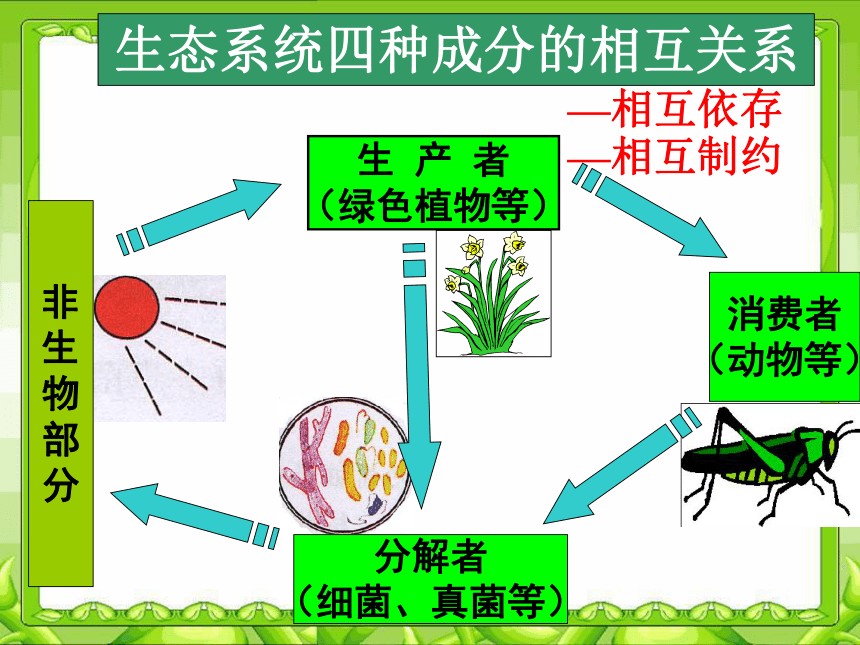 生态系统四种成分的相互关系

—相互依存
—相互制约

生 产 者
（绿色植物等）

非生物部分

消费者
（动物等）

分解者
（细菌、真菌等）